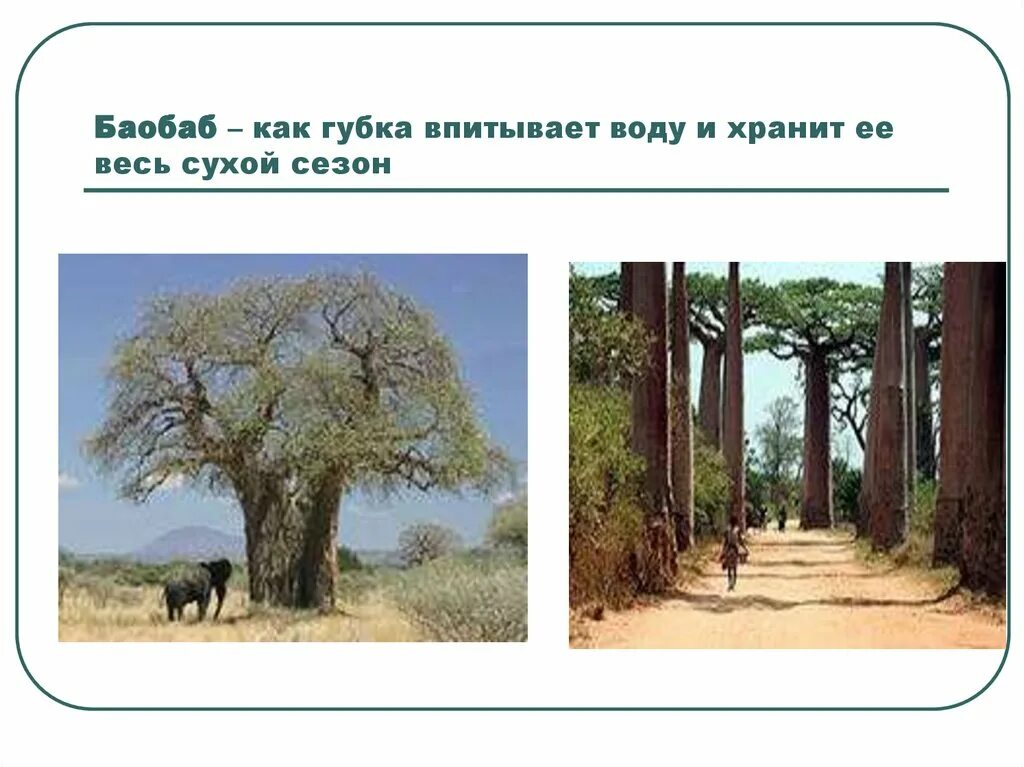 Баобаб – как губка впитывает воду и хранит ее весь сухой сезон